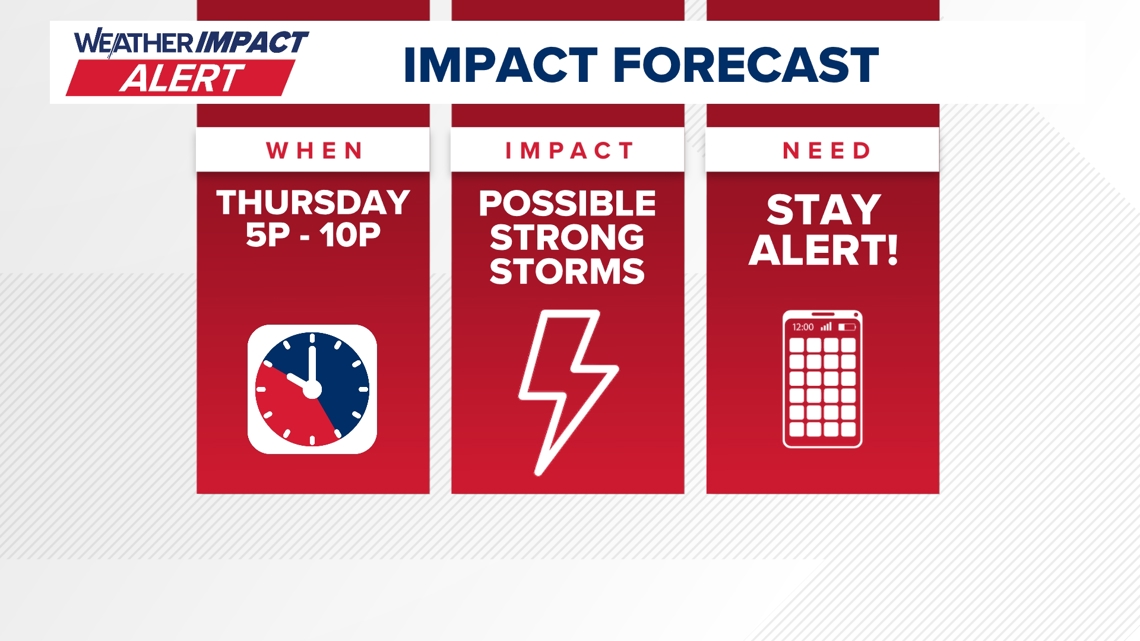 WEATHER IMPACT ALERT

IMPACT FORECAST

WHEN

THURSDAY 5P - 10P

IMPACT

POSSIBLE STRONG STORMS

NEED

STAY ALERT!

12:00